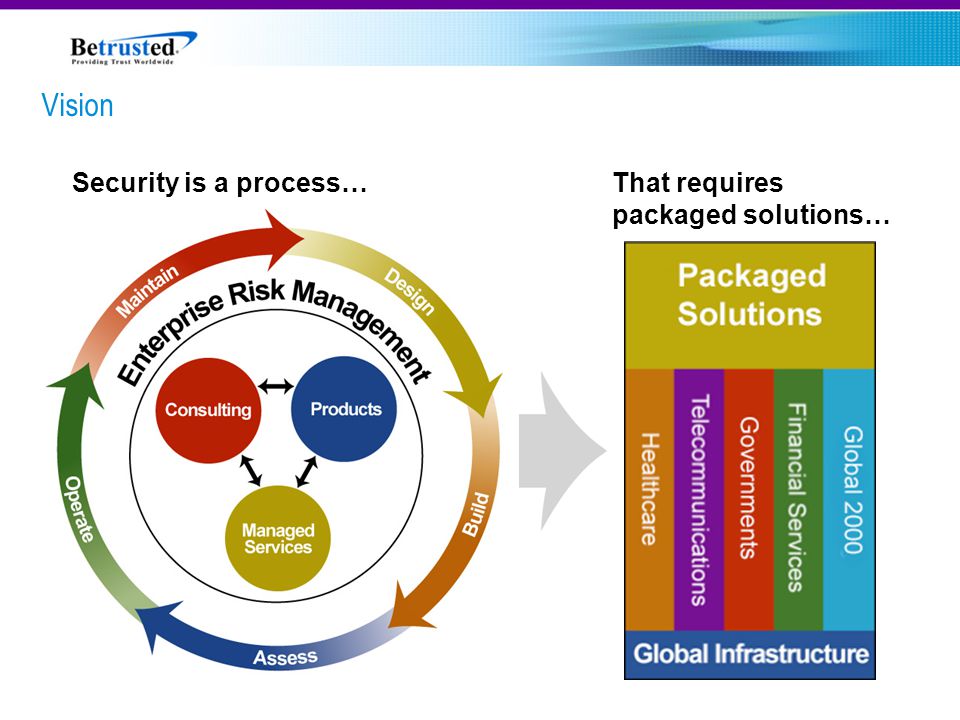 Betrusted
Providing Trust Worldwide

Vision

Security is a process…

Maintain
Design
Build
Assess
Operate

Enterprise Risk Management

Consulting
Products
Managed Services

That requires packaged solutions…

Packaged Solutions

Healthcare
Telecommunications
Governments
Financial Services
Global 2000

Global Infrastructure